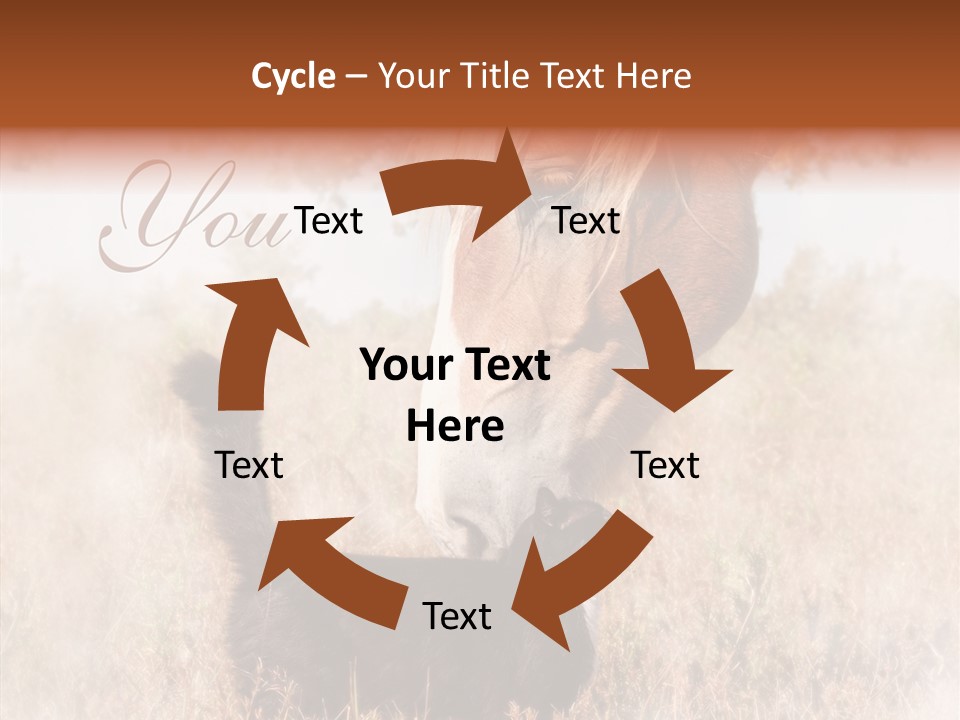 Cycle – Your Title Text Here

You

Text

Text

Your Text Here

Text

Text

Text